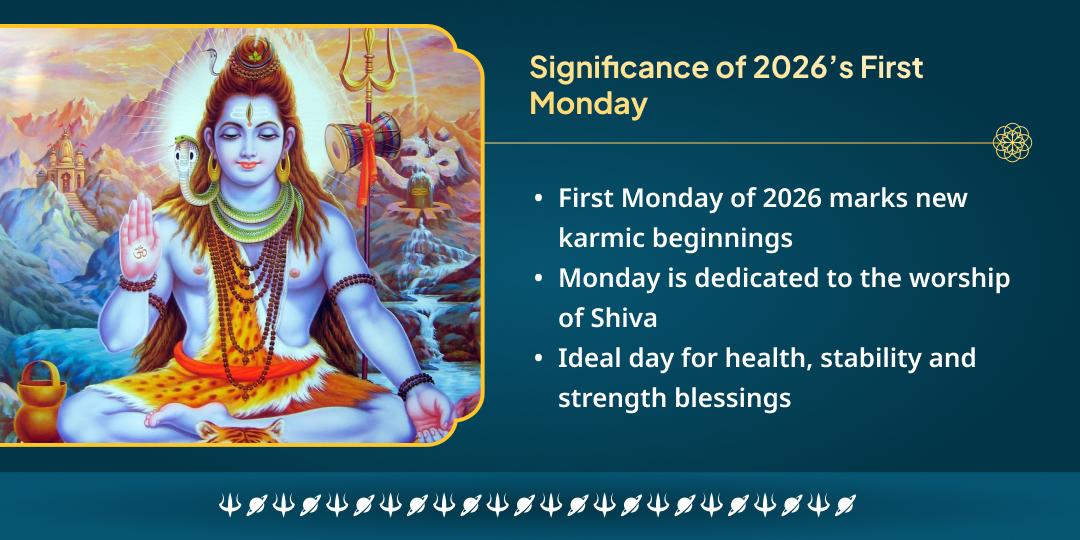 Significance of 2026's First Monday

• First Monday of 2026 marks new karmic beginnings
• Monday is dedicated to the worship of Shiva
• Ideal day for health, stability and strength blessings